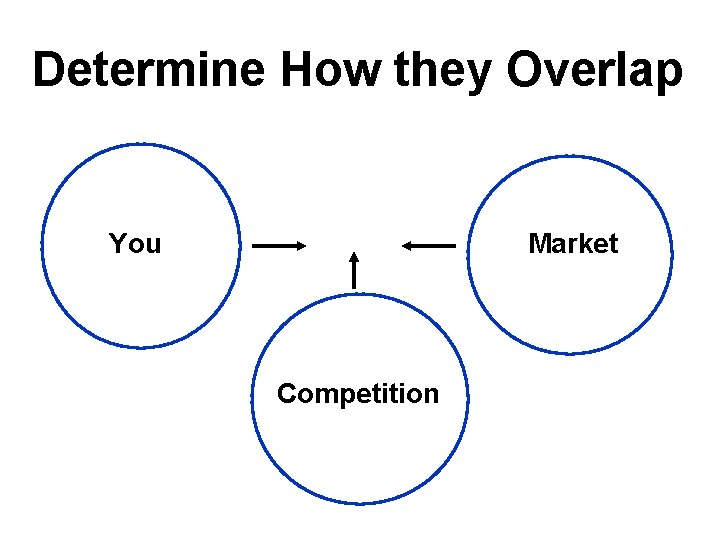 Determine How they Overlap

You

Market

Competition